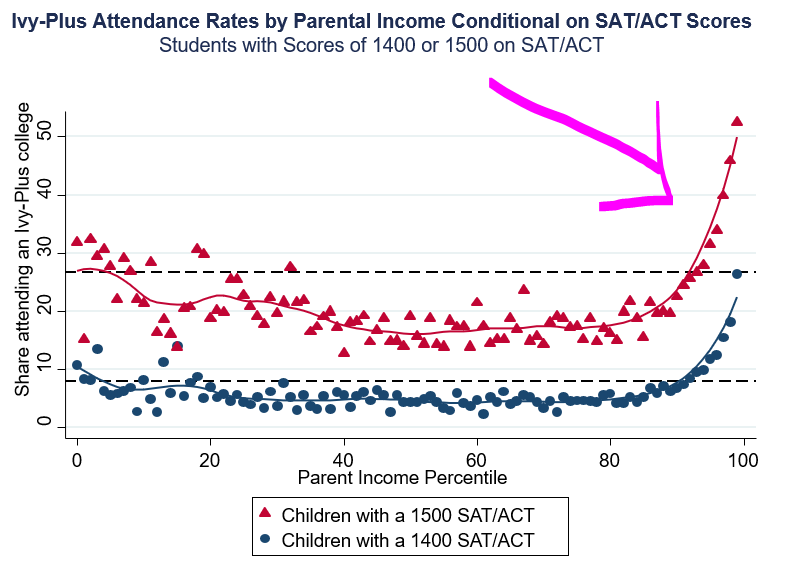 Ivy-Plus Attendance Rates by Parental Income Conditional on SAT/ACT Scores
Students with Scores of 1400 or 1500 on SAT/ACT

Share attending an Ivy-Plus college

0
10
20
30
40
50

0
20
40
60
80
100

Parent Income Percentile

Children with a 1500 SAT/ACT
Children with a 1400 SAT/ACT